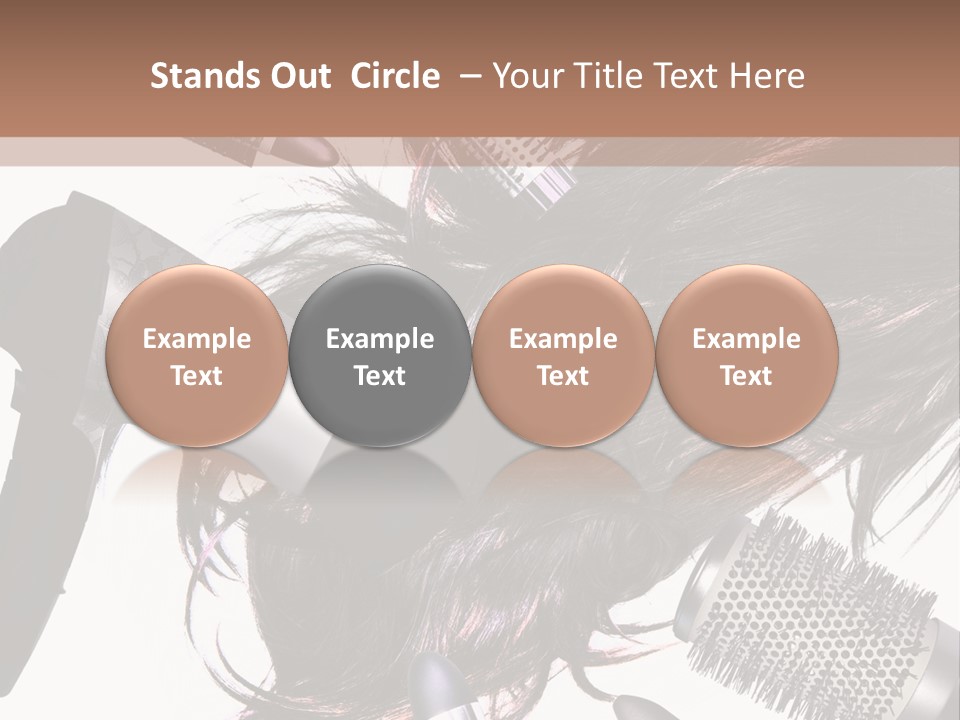 Stands Out Circle – Your Title Text Here

Example Text

Example Text

Example Text

Example Text